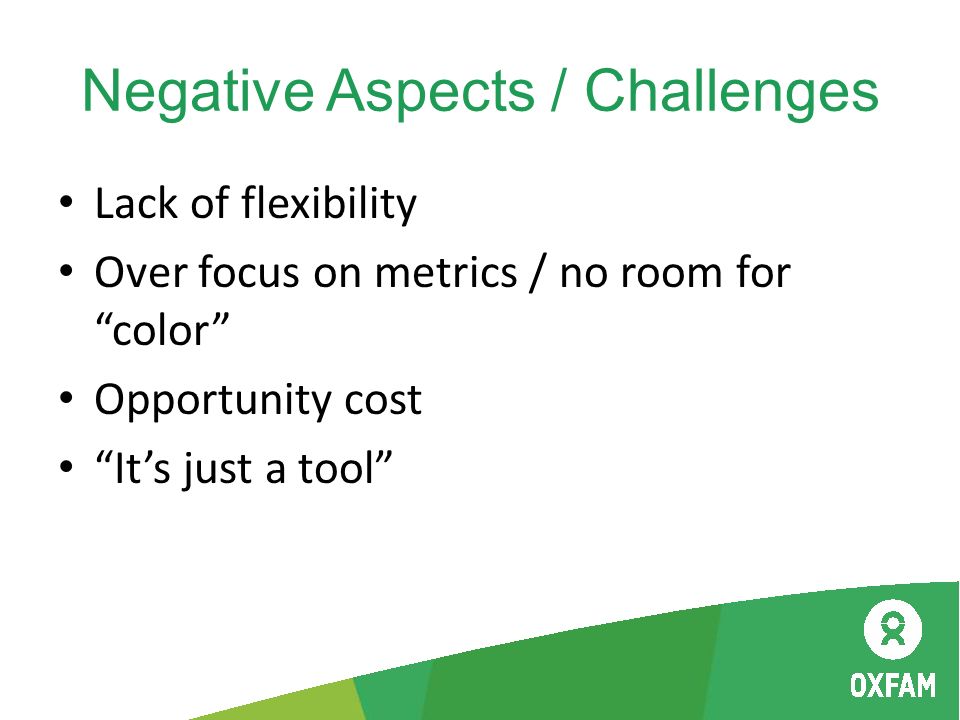 Negative Aspects / Challenges

• Lack of flexibility
• Over focus on metrics / no room for “color”
• Opportunity cost
• “It’s just a tool”

OXFAM